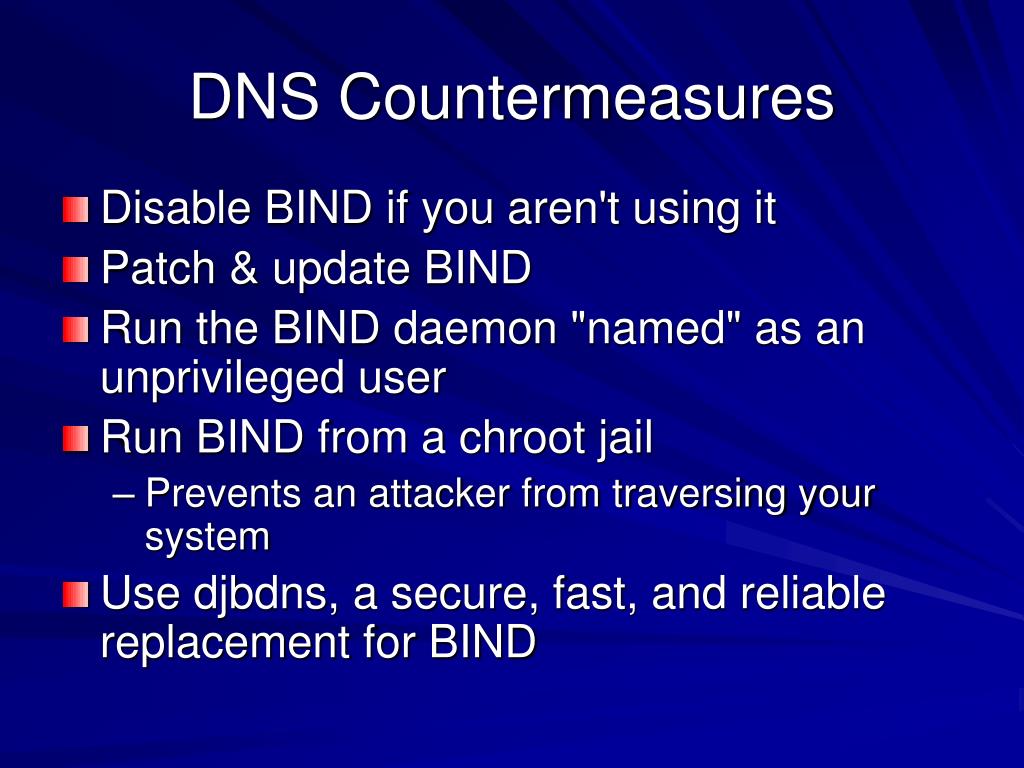 DNS Countermeasures

Disable BIND if you aren't using it

Patch & update BIND

Run the BIND daemon "named" as an unprivileged user

Run BIND from a chroot jail

– Prevents an attacker from traversing your system

Use djbdns, a secure, fast, and reliable replacement for BIND